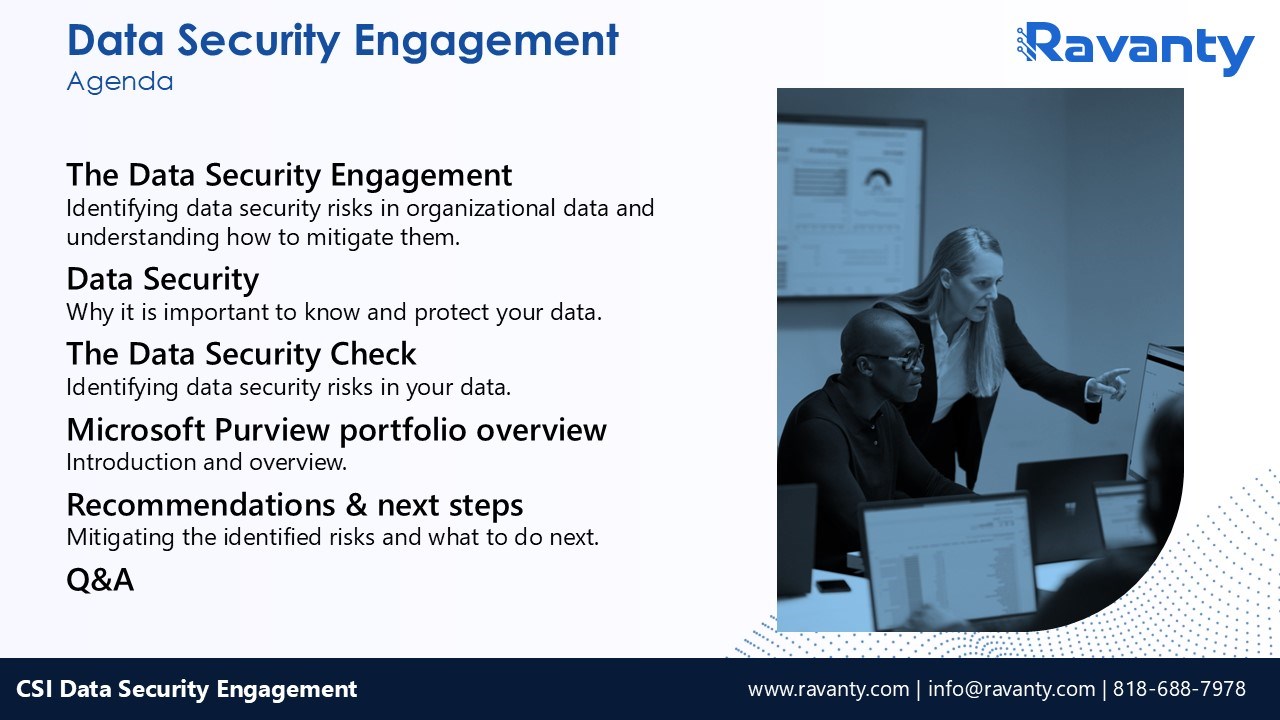 Data Security Engagement
Agenda

Ravanty

The Data Security Engagement
Identifying data security risks in organizational data and understanding how to mitigate them.

Data Security
Why it is important to know and protect your data.

The Data Security Check
Identifying data security risks in your data.

Microsoft Purview portfolio overview
Introduction and overview.

Recommendations & next steps
Mitigating the identified risks and what to do next.

Q&A

CSI Data Security Engagement

www.ravanty.com | info@ravanty.com | 818-688-7978